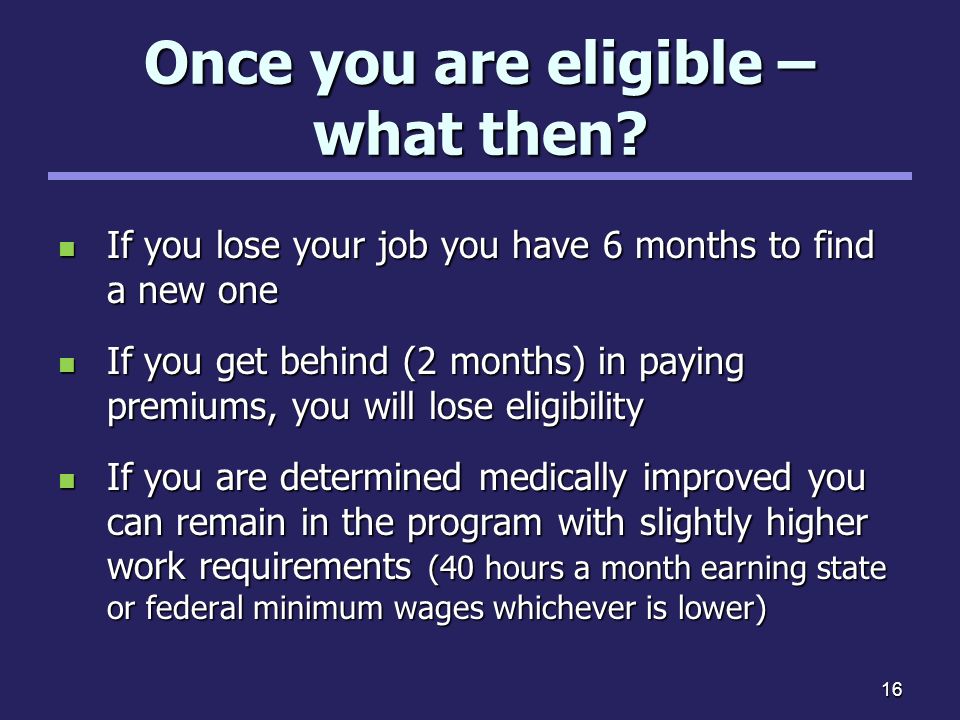 Once you are eligible – what then?

- If you lose your job you have 6 months to find a new one

- If you get behind (2 months) in paying premiums, you will lose eligibility

- If you are determined medically improved you can remain in the program with slightly higher work requirements (40 hours a month earning state or federal minimum wages whichever is lower)

16